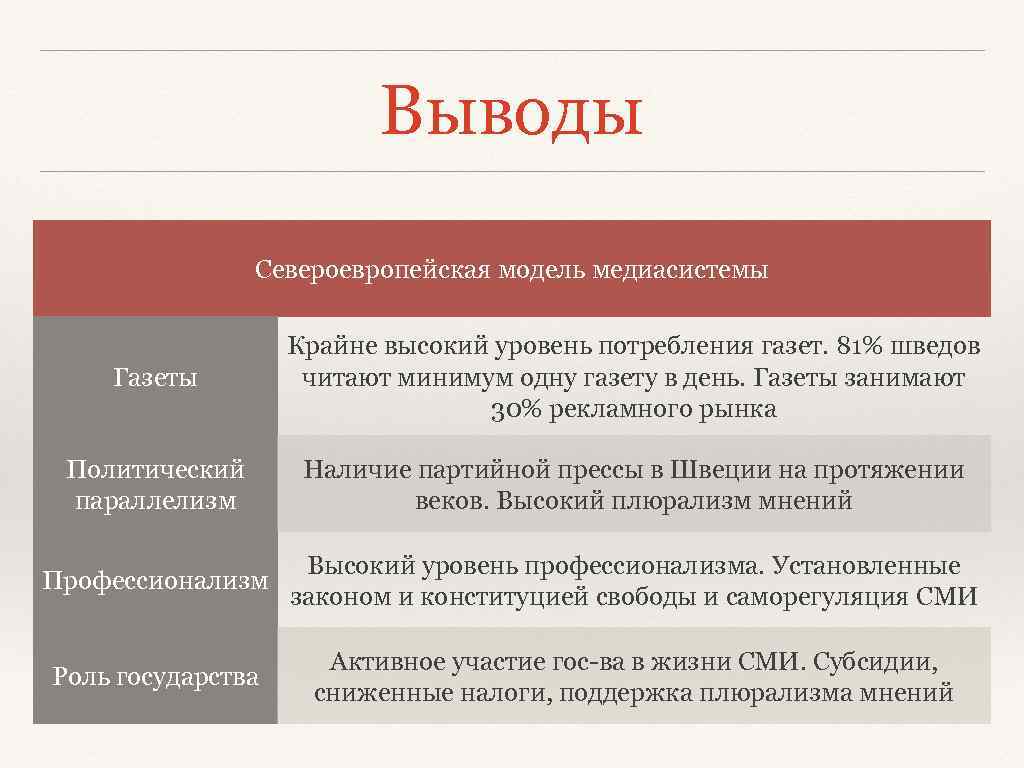 Выводы

| Североевропейская модель медиасистемы | |
|---|---|
| Газеты | Крайне высокий уровень потребления газет. 81% шведов читают минимум одну газету в день. Газеты занимают 30% рекламного рынка |
| Политический параллелизм | Наличие партийной прессы в Швеции на протяжении веков. Высокий плюрализм мнений |
| Профессионализм | Высокий уровень профессионализма. Установленные законом и конституцией свободы и саморегуляция СМИ |
| Роль государства | Активное участие гос-ва в жизни СМИ. Субсидии, сниженные налоги, поддержка плюрализма мнений |